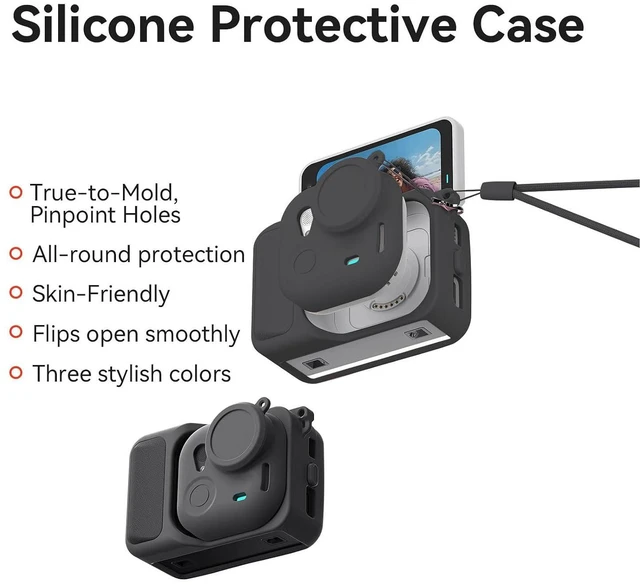 Silicone Protective Case

True-to-Mold, Pinpoint Holes

All-round protection

Skin-Friendly

Flips open smoothly

Three stylish colors